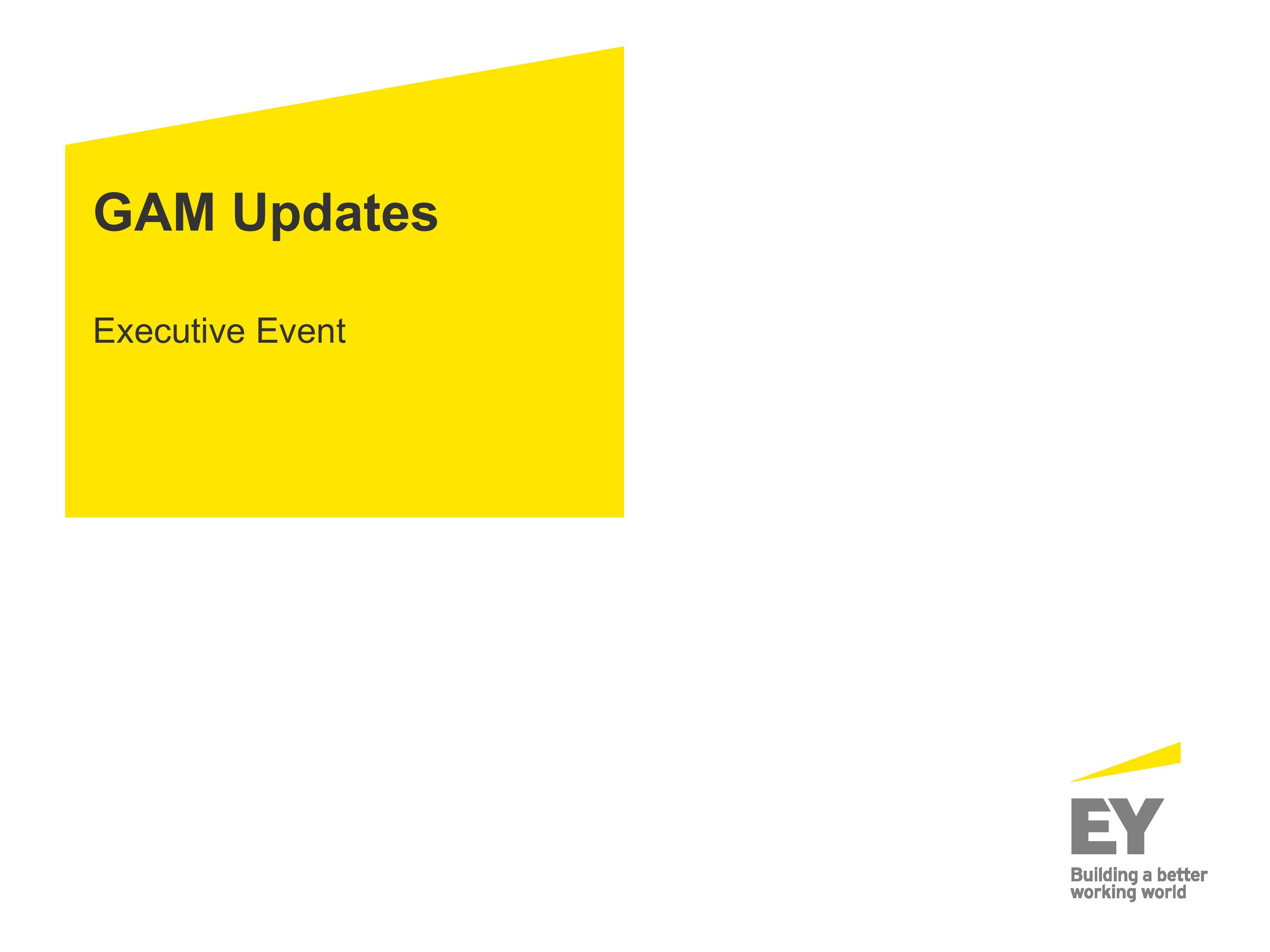 GAM Updates

Executive Event

EY
Building a better working world